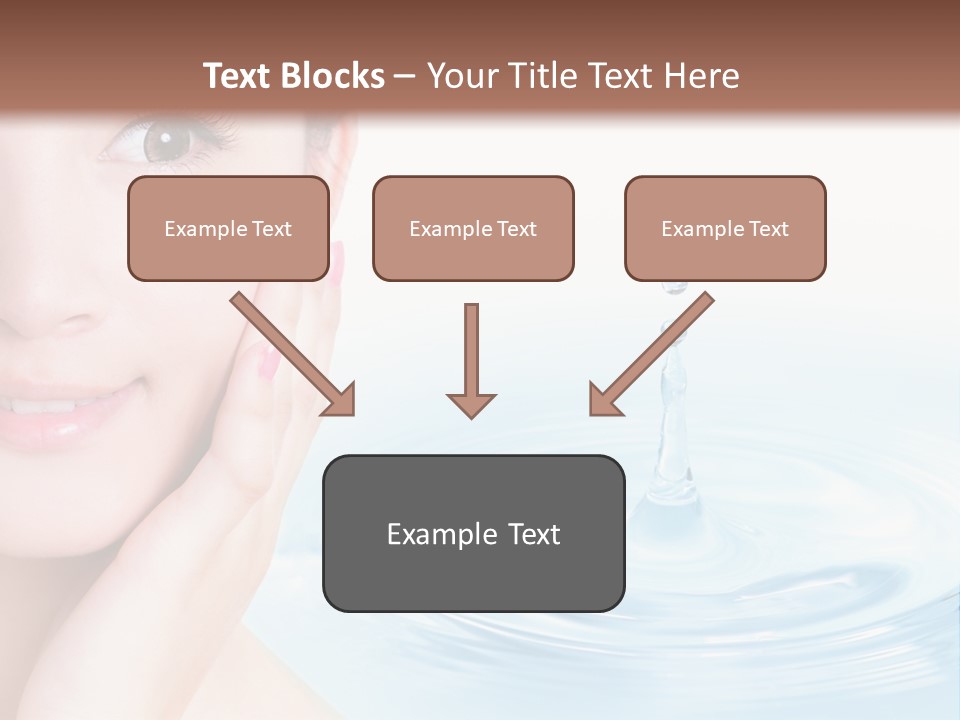 Text Blocks – Your Title Text Here

Example Text

Example Text

Example Text

Example Text